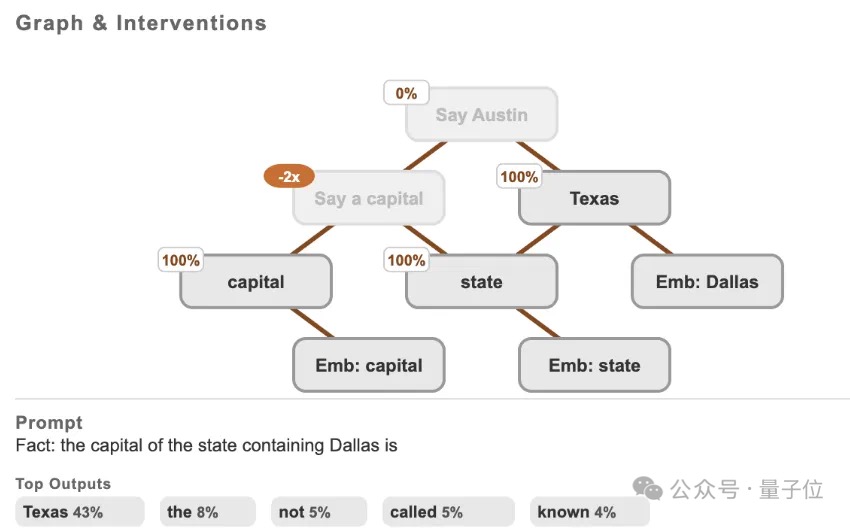 Graph & Interventions

0%
Say Austin

-2x
Say a capital

100%
Texas

100%
capital

100%
state

Emb: Dallas

Emb: capital

Emb: state

Prompt
Fact: the capital of the state containing Dallas is

Top Outputs

Texas 43%
the 8%
not 5%
called 5%
known 4%

公众号 · 量子位